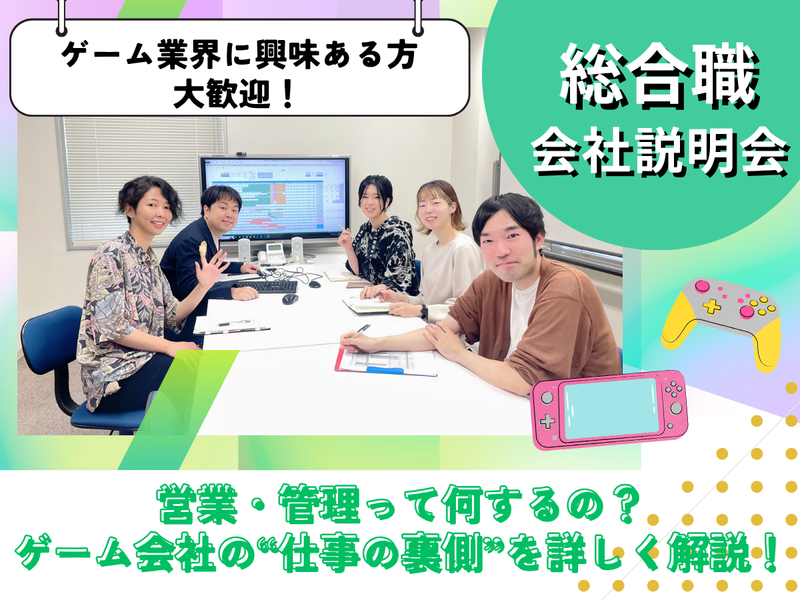 ゲーム業界に興味ある方
大歓迎！

総合職
会社説明会

営業・管理って何するの？
ゲーム会社の“仕事の裏側”を詳しく解説！